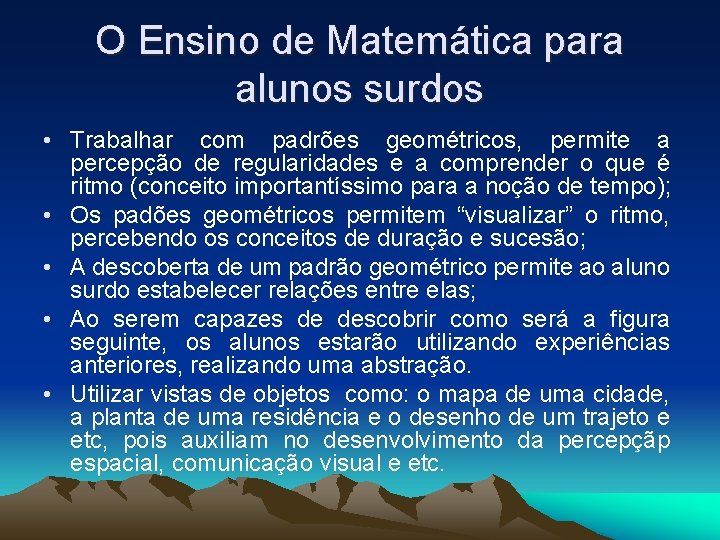 O Ensino de Matemática para alunos surdos

• Trabalhar com padrões geométricos, permite a percepção de regularidades e a comprender o que é ritmo (conceito importantíssimo para a noção de tempo);
• Os padões geométricos permitem "visualizar" o ritmo, percebendo os conceitos de duração e sucesão;
• A descoberta de um padrão geométrico permite ao aluno surdo estabelecer relações entre elas;
• Ao serem capazes de descobrir como será a figura seguinte, os alunos estarão utilizando experiências anteriores, realizando uma abstração.
• Utilizar vistas de objetos como: o mapa de uma cidade, a planta de uma residência e o desenho de um trajeto e etc, pois auxiliam no desenvolvimento da percepçãp espacial, comunicação visual e etc.